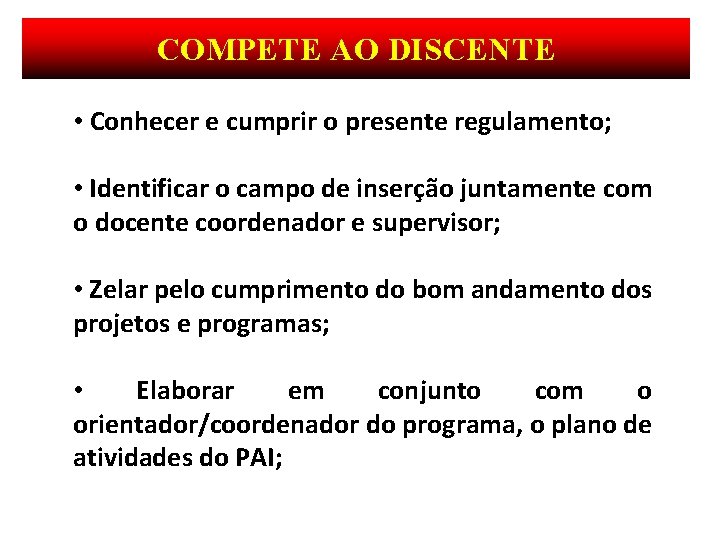 COMPETE AO DISCENTE

• Conhecer e cumprir o presente regulamento;

• Identificar o campo de inserção juntamente com o docente coordenador e supervisor;

• Zelar pelo cumprimento do bom andamento dos projetos e programas;

• Elaborar em conjunto com o orientador/coordenador do programa, o plano de atividades do PAI;